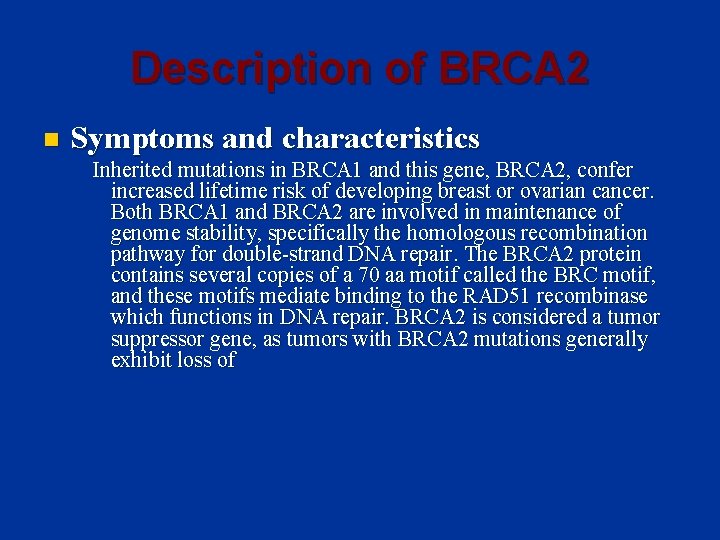 Description of BRCA2

Symptoms and characteristics

Inherited mutations in BRCA1 and this gene, BRCA2, confer increased lifetime risk of developing breast or ovarian cancer. Both BRCA1 and BRCA2 are involved in maintenance of genome stability, specifically the homologous recombination pathway for double-strand DNA repair. The BRCA2 protein contains several copies of a 70 aa motif called the BRC motif, and these motifs mediate binding to the RAD51 recombinase which functions in DNA repair. BRCA2 is considered a tumor suppressor gene, as tumors with BRCA2 mutations generally exhibit loss of